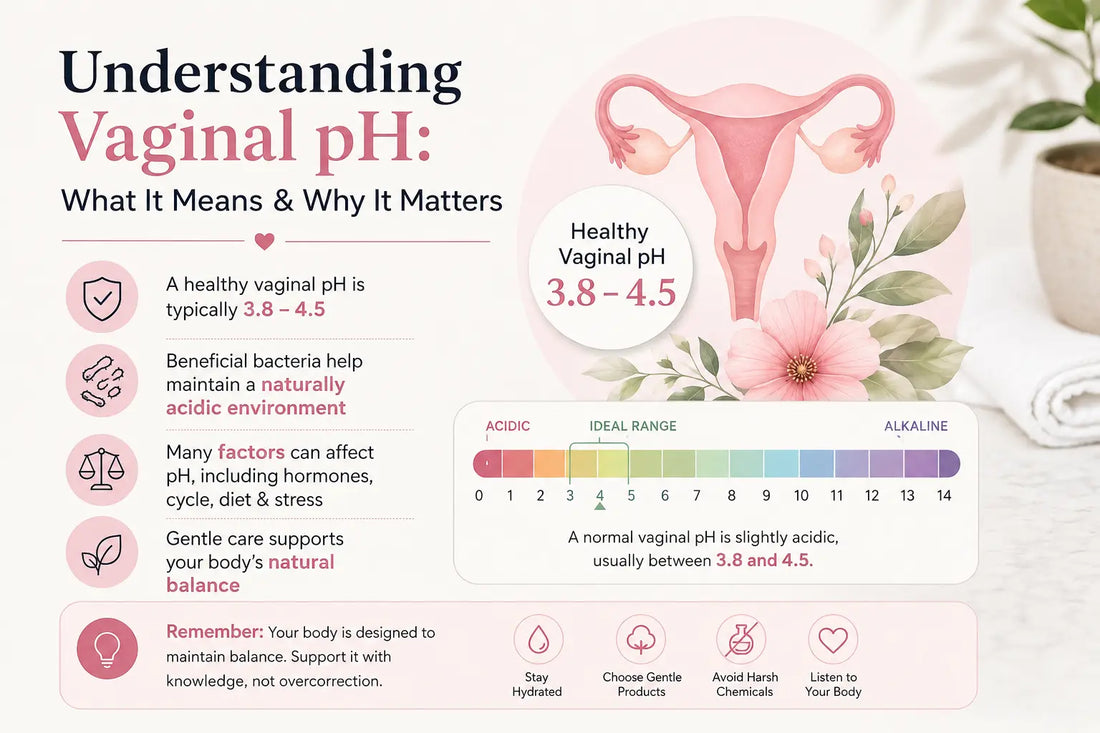 Understanding Vaginal pH:
What It Means & Why It Matters

A healthy vaginal pH is typically 3.8 – 4.5

Beneficial bacteria help maintain a naturally acidic environment

Many factors can affect pH, including hormones, cycle, diet & stress

Gentle care supports your body's natural balance

Healthy Vaginal pH
3.8 – 4.5

ACIDIC
IDEAL RANGE
ALKALINE
0 1 2 3 4 5 6 7 8 9 10 11 12 13 14

A normal vaginal pH is slightly acidic, usually between 3.8 and 4.5.

Remember: Your body is designed to maintain balance. Support it with knowledge, not overcorrection.

Stay Hydrated

Choose Gentle Products

Avoid Harsh Chemicals

Listen to Your Body